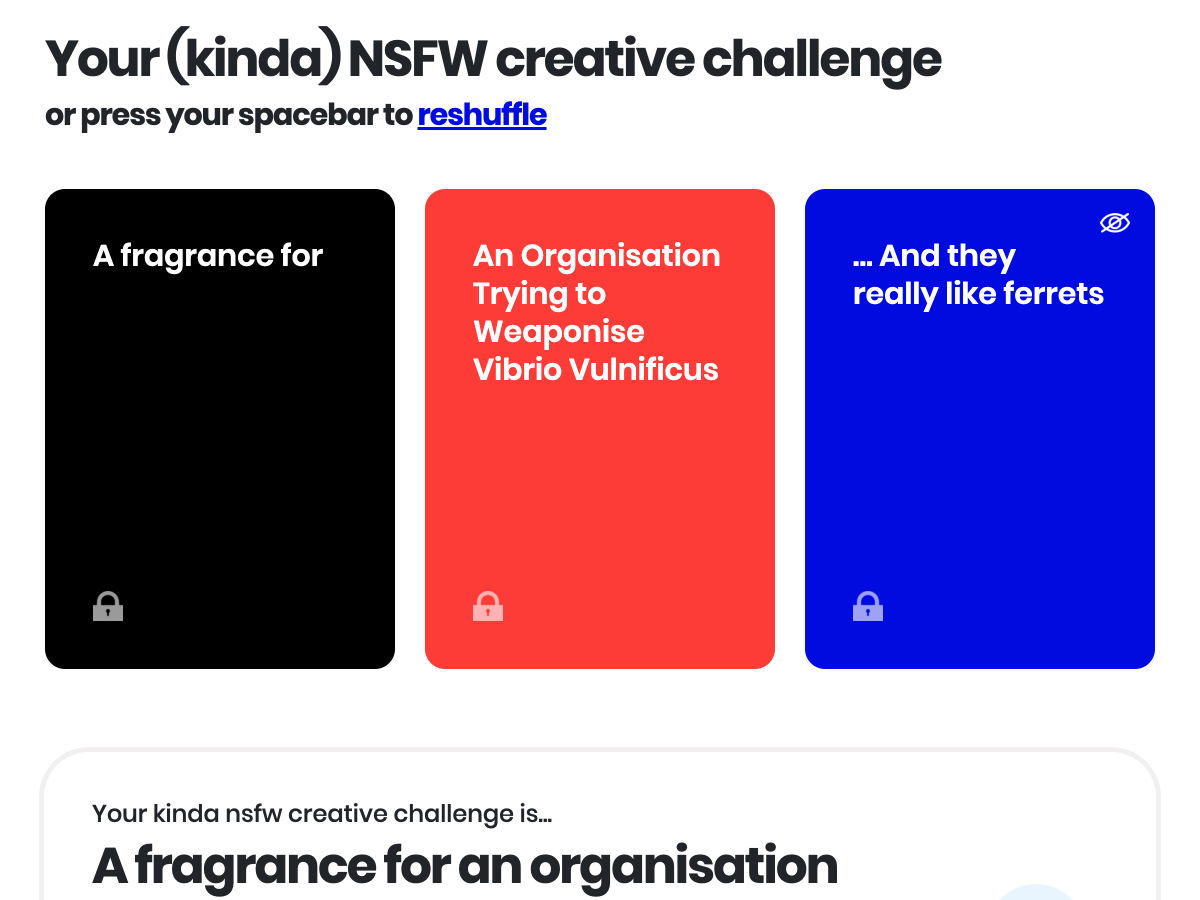 Your (kinda) NSFW creative challenge
or press your spacebar to reshuffle

A fragrance for

An Organisation Trying to Weaponise Vibrio Vulnificus

... And they really like ferrets

Your kinda nsfw creative challenge is...
A fragrance for an organisation